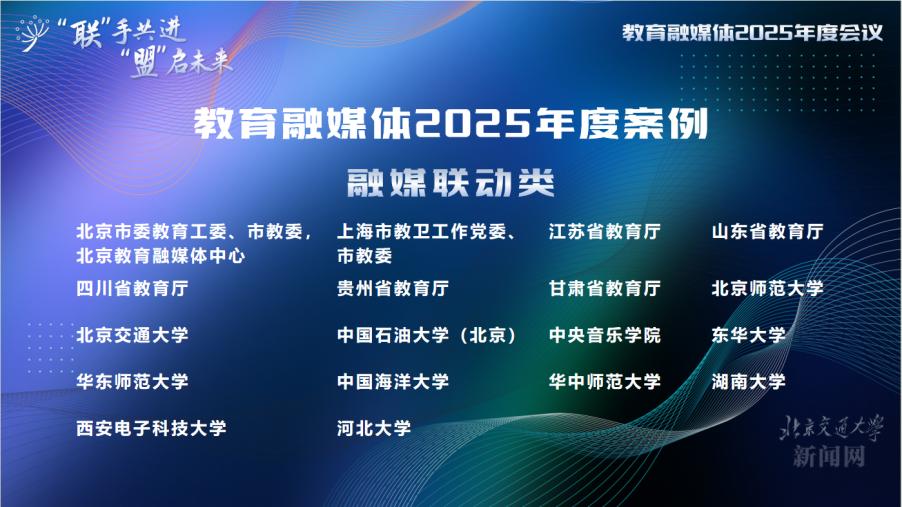 “联”手共进
“盟”启未来

教育融媒体2025年度会议

教育融媒体2025年度案例

融媒联动类

北京市委教育工委、市教委，北京教育融媒体中心

上海市教卫工作党委、市教委

江苏省教育厅

山东省教育厅

四川省教育厅

贵州省教育厅

甘肃省教育厅

北京师范大学

北京交通大学

中国石油大学（北京）

中央音乐学院

东华大学

华东师范大学

中国海洋大学

华中师范大学

湖南大学

西安电子科技大学

河北大学

北京交通大学
新闻网